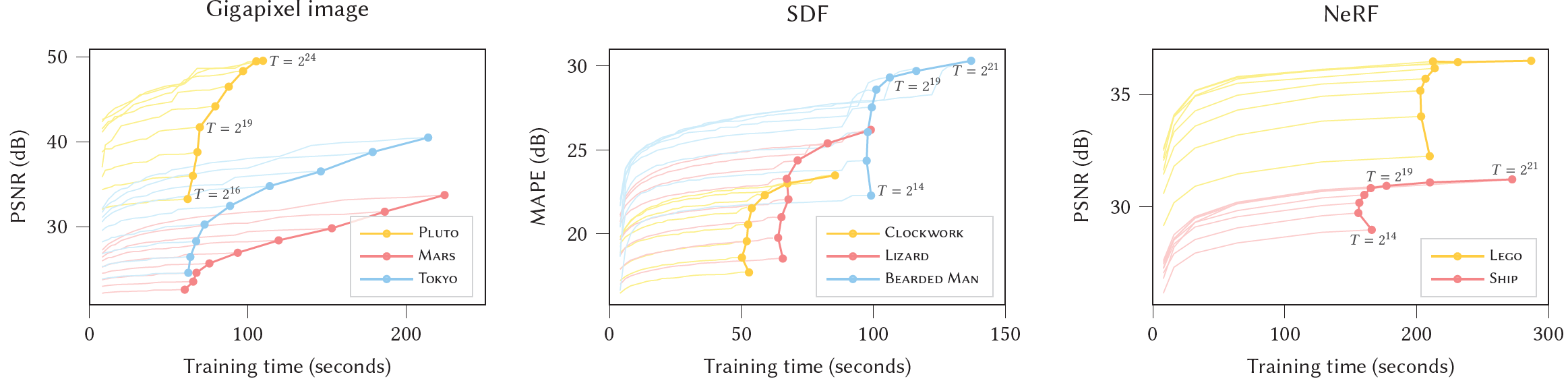 Gigapixel image

PSNR (dB)

50
40
30

$T = 2^{24}$
$T = 2^{19}$
$T = 2^{16}$

Pluto
Mars
Tokyo

0 100 200

Training time (seconds)

SDF

MAPE (dB)

30
25
20

$T = 2^{21}$
$T = 2^{19}$
$T = 2^{14}$

Clockwork
Lizard
Bearded Man

0 50 100 150

Training time (seconds)

NeRF

PSNR (dB)

35
30

$T = 2^{19}$
$T = 2^{21}$
$T = 2^{14}$

Lego
Ship

0 100 200 300

Training time (seconds)